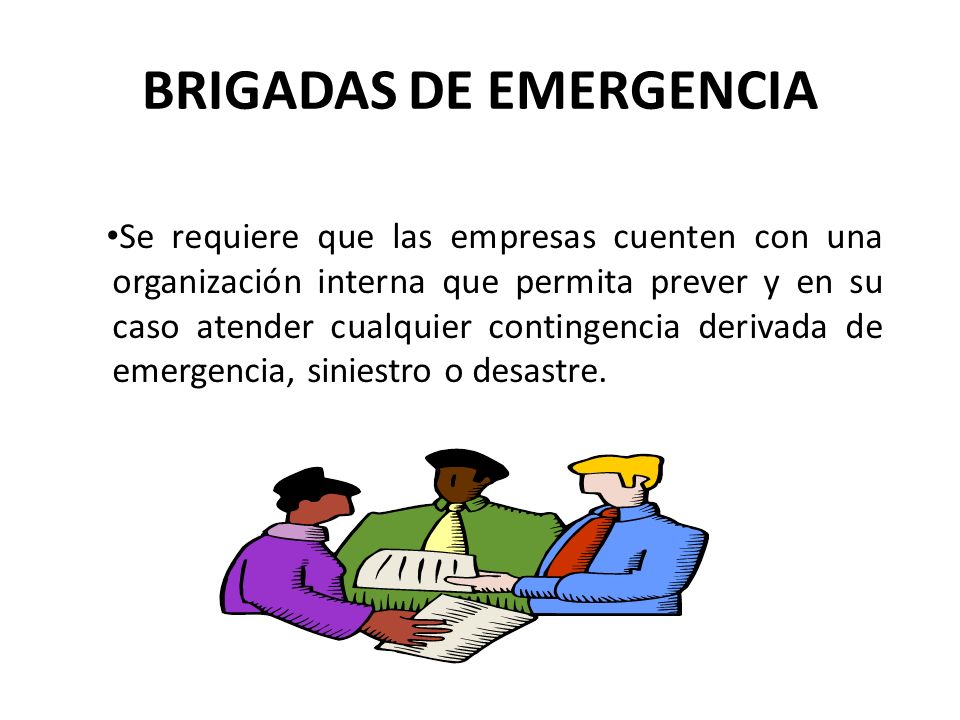 BRIGADAS DE EMERGENCIA

•Se requiere que las empresas cuenten con una organización interna que permita prever y en su caso atender cualquier contingencia derivada de emergencia, siniestro o desastre.